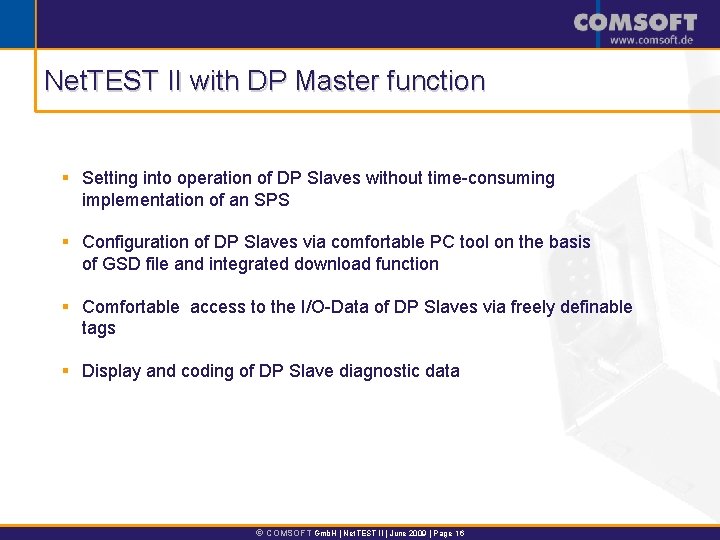 COMSOFT
www.comsoft.de

NetTEST II with DP Master function

▪ Setting into operation of DP Slaves without time-consuming implementation of an SPS

▪ Configuration of DP Slaves via comfortable PC tool on the basis of GSD file and integrated download function

▪ Comfortable  access to the I/O-Data of DP Slaves via freely definable tags

▪ Display and coding of DP Slave diagnostic data

© COMSOFT GmbH | NetTEST II | June 2009 | Page 16